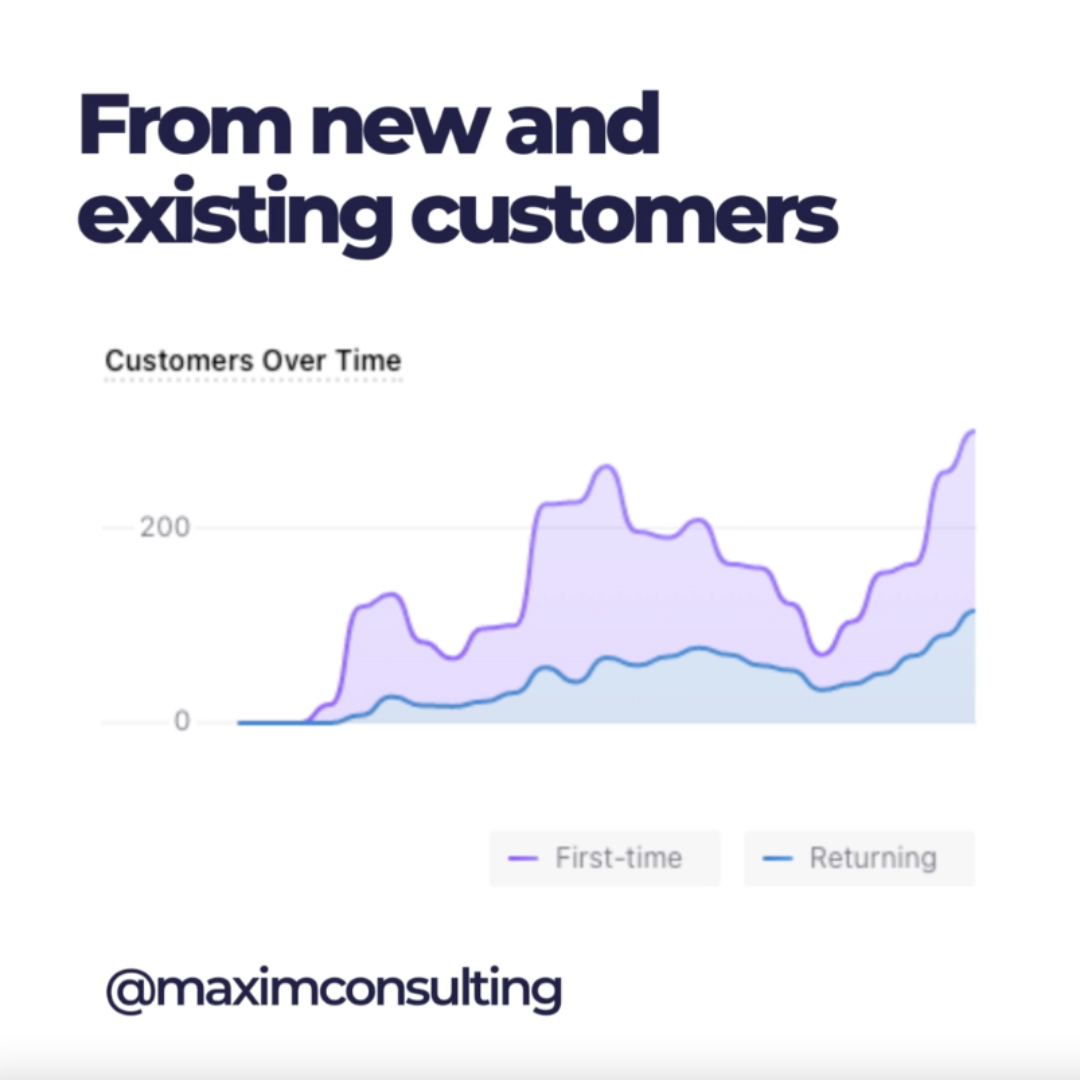 From new and existing customers

Customers Over Time

200

0

First-time

Returning

@maximconsulting